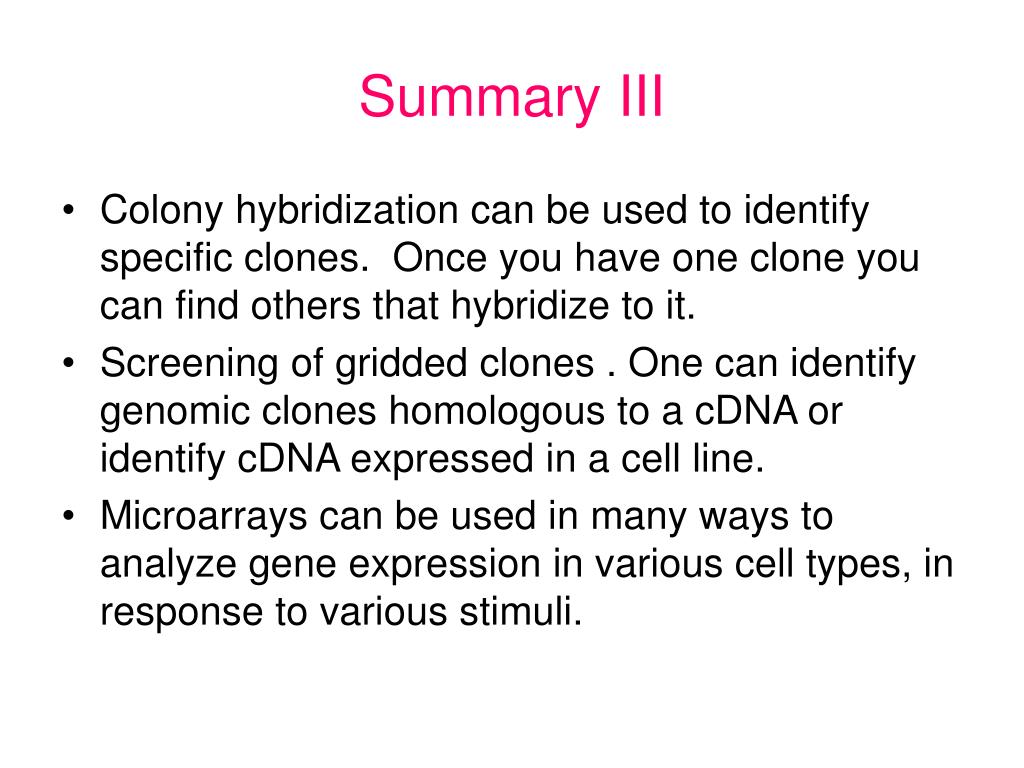 Summary III

• Colony hybridization can be used to identify specific clones.  Once you have one clone you can find others that hybridize to it.
• Screening of gridded clones . One can identify genomic clones homologous to a cDNA or identify cDNA expressed in a cell line.
• Microarrays can be used in many ways to analyze gene expression in various cell types, in response to various stimuli.